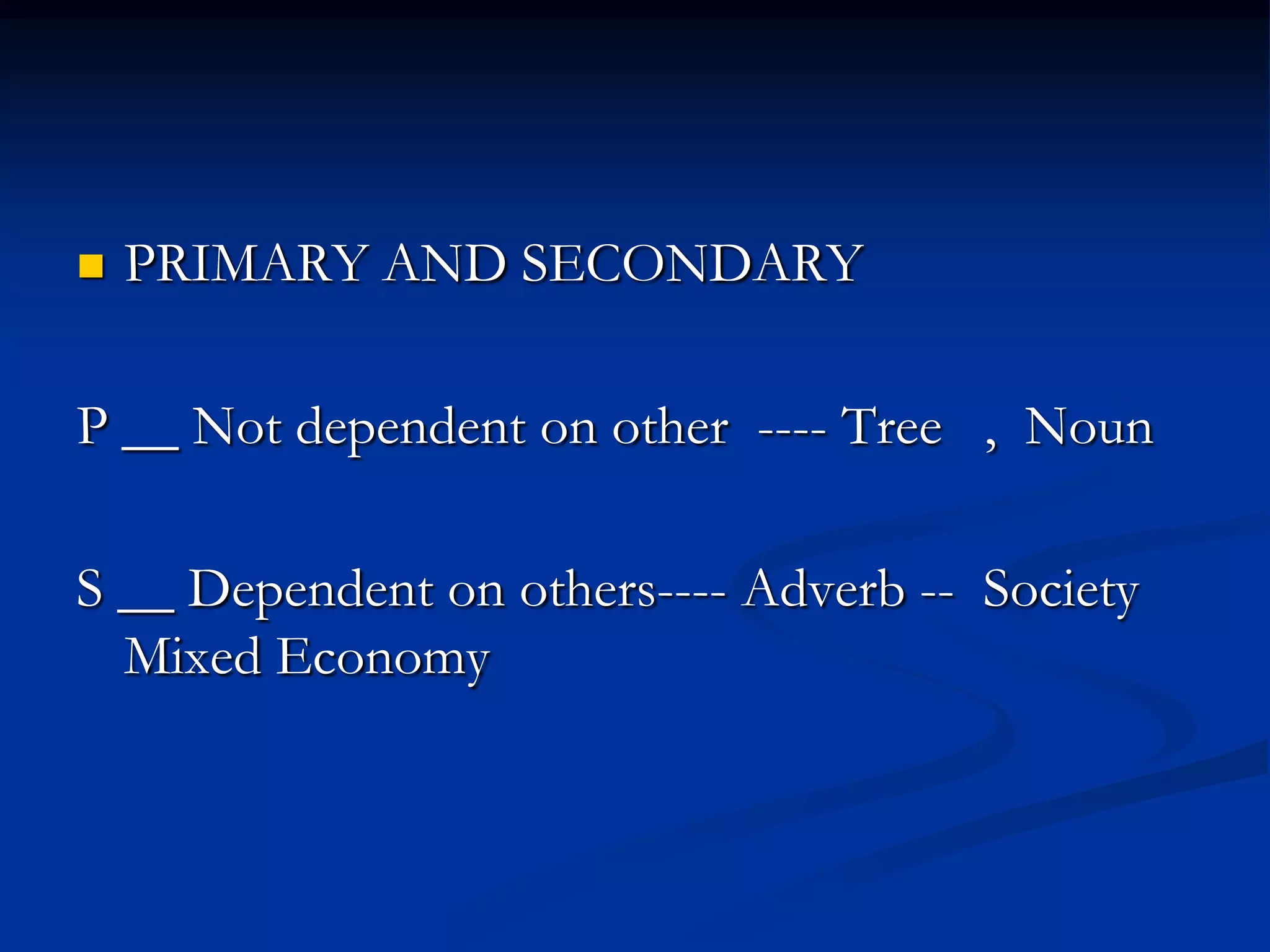 PRIMARY AND SECONDARY

P __ Not dependent on other ---- Tree , Noun

S __ Dependent on others---- Adverb -- Society Mixed Economy